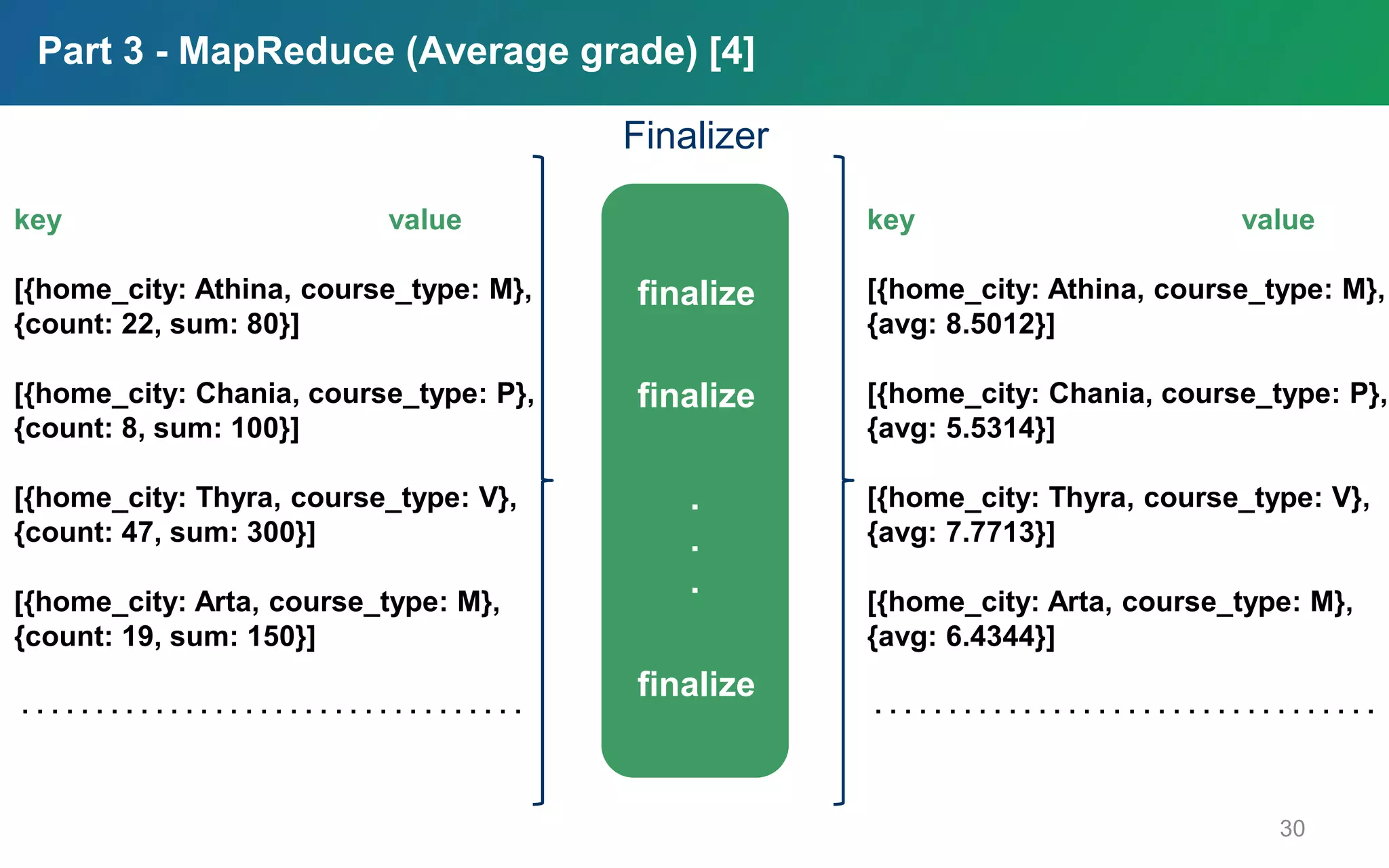 Part 3 - MapReduce (Average grade) [4]

Finalizer

key value

[{home_city: Athina, course_type: M}, {count: 22, sum: 80}]

[{home_city: Chania, course_type: P}, {count: 8, sum: 100}]

[{home_city: Thyra, course_type: V}, {count: 47, sum: 300}]

[{home_city: Arta, course_type: M}, {count: 19, sum: 150}]

................................

finalize

finalize

.
.
.

finalize

key value

[{home_city: Athina, course_type: M}, {avg: 8.5012}]

[{home_city: Chania, course_type: P}, {avg: 5.5314}]

[{home_city: Thyra, course_type: V}, {avg: 7.7713}]

[{home_city: Arta, course_type: M}, {avg: 6.4344}]

................................

30